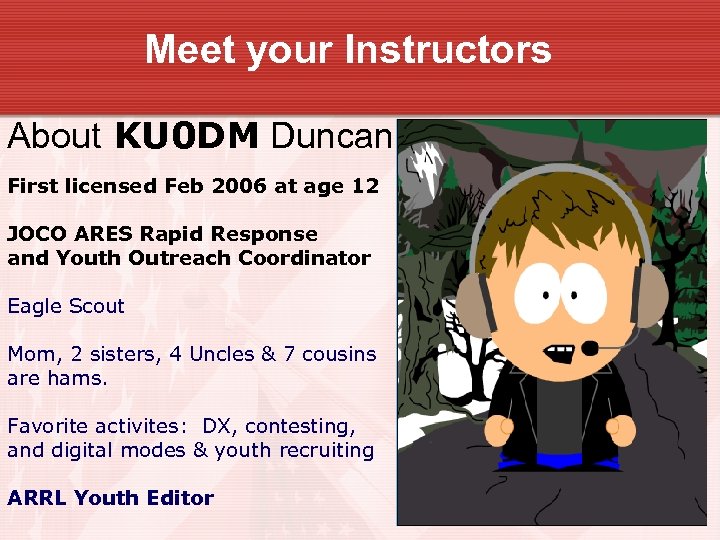 Meet your Instructors

About KU0DM Duncan

First licensed Feb 2006 at age 12

JOCO ARES Rapid Response and Youth Outreach Coordinator

Eagle Scout

Mom, 2 sisters, 4 Uncles & 7 cousins are hams.

Favorite activites: DX, contesting, and digital modes & youth recruiting

ARRL Youth Editor